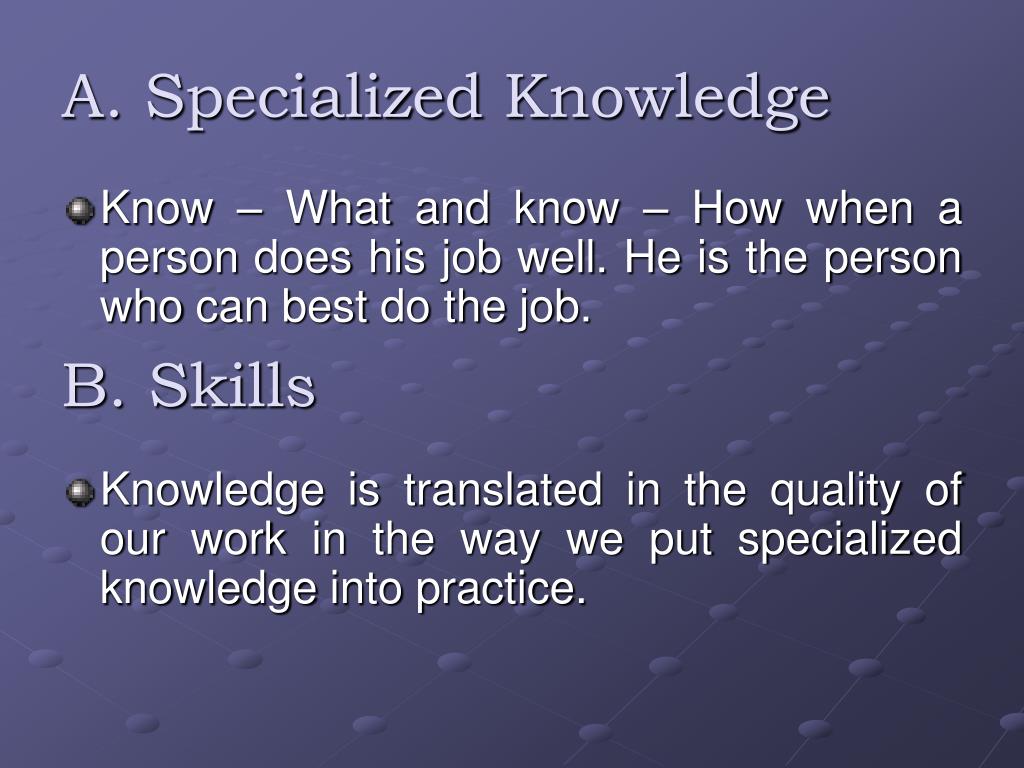 A. Specialized Knowledge

Know – What and know – How when a person does his job well. He is the person who can best do the job.

B. Skills

Knowledge is translated in the quality of our work in the way we put specialized knowledge into practice.